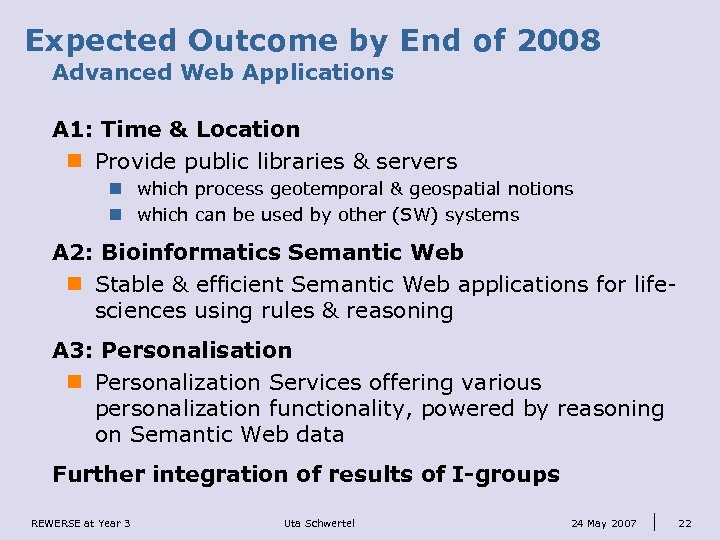 Expected Outcome by End of 2008
Advanced Web Applications

A1: Time & Location

Provide public libraries & servers

which process geotemporal & geospatial notions

which can be used by other (SW) systems

A2: Bioinformatics Semantic Web

Stable & efficient Semantic Web applications for life-sciences using rules & reasoning

A3: Personalisation

Personalization Services offering various personalization functionality, powered by reasoning on Semantic Web data

Further integration of results of I-groups

REWERSE at Year 3 Uta Schwertel 24 May 2007 22